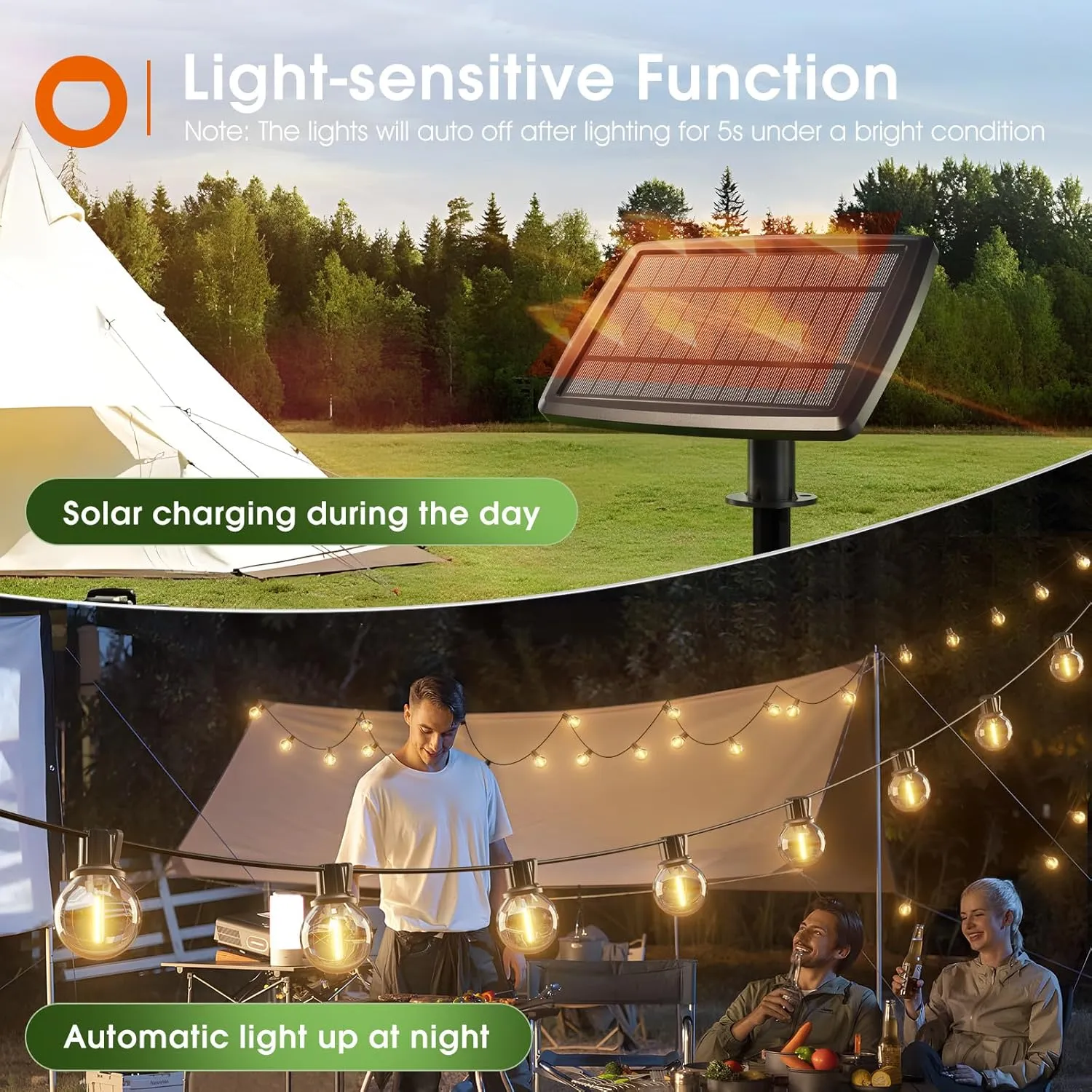 Light-sensitive Function

Note: The lights will auto off after lighting for 5s under a bright condition

Solar charging during the day

Automatic light up at night